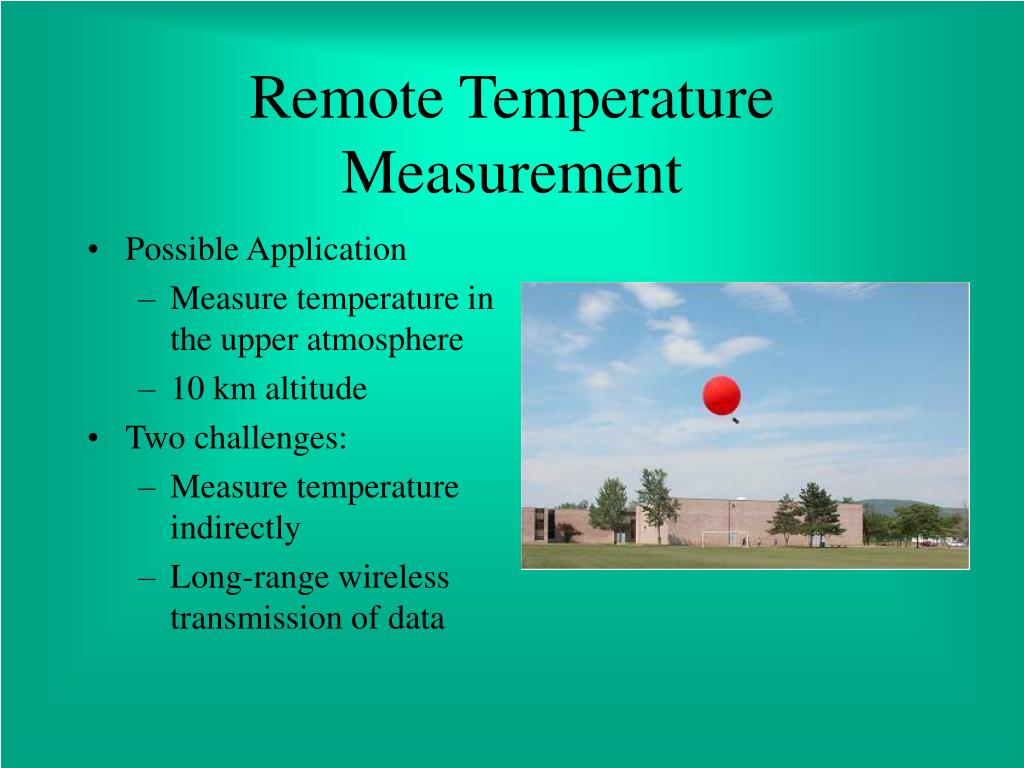 Remote Temperature Measurement

• Possible Application
 – Measure temperature in the upper atmosphere
 – 10 km altitude
• Two challenges:
 – Measure temperature indirectly
 – Long-range wireless transmission of data